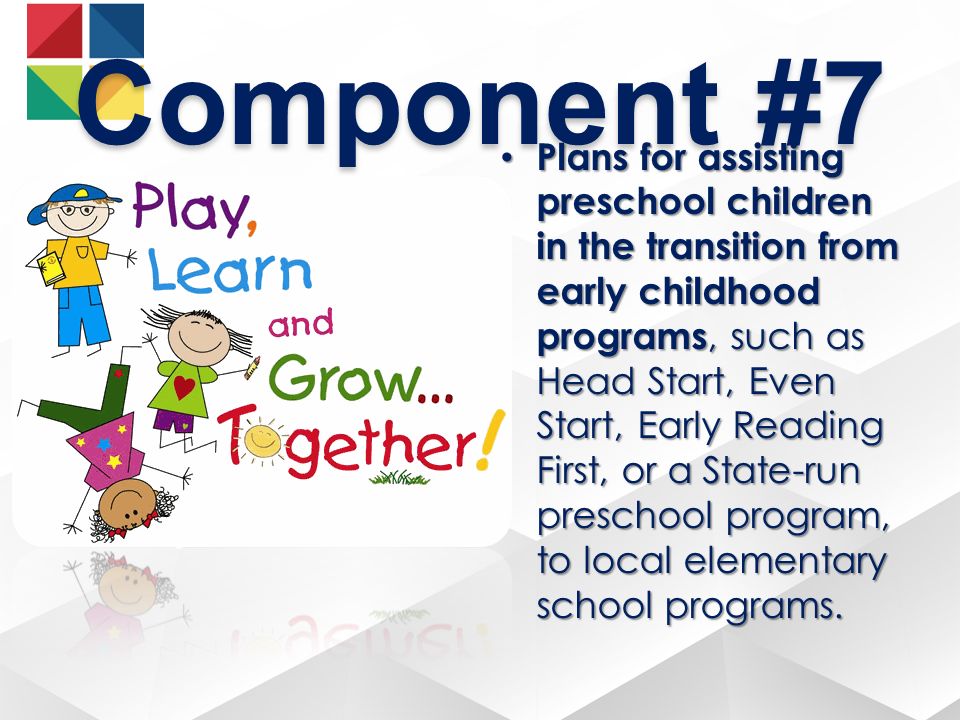 Component #7

Play, Learn and Grow... Together!

• Plans for assisting preschool children in the transition from early childhood programs, such as Head Start, Even Start, Early Reading First, or a State-run preschool program, to local elementary school programs.